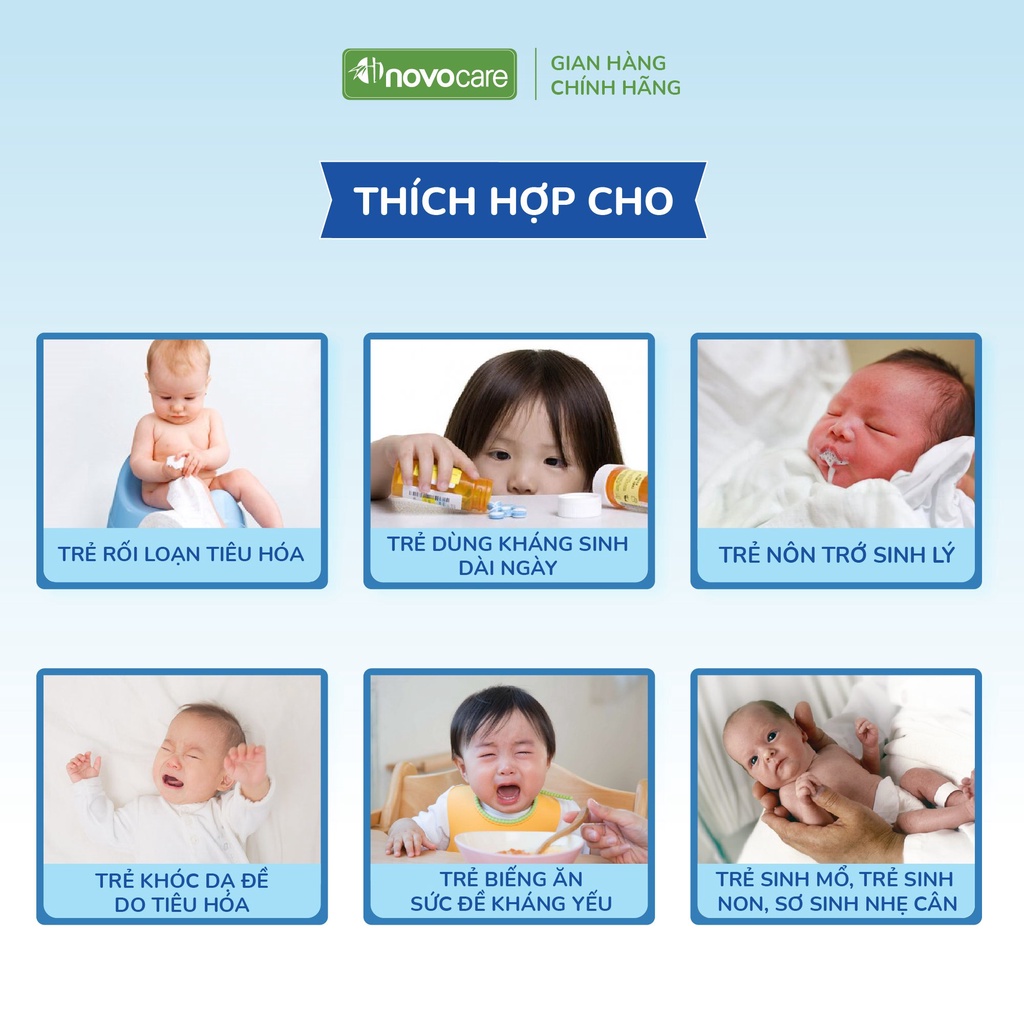 novocare
GIAN HÀNG CHÍNH HÃNG

THÍCH HỢP CHO

TRẺ RỐI LOẠN TIÊU HÓA

TRẺ DÙNG KHÁNG SINH DÀI NGÀY

TRẺ NÔN TRỚ SINH LÝ

TRẺ KHÓC DẠ ĐỀ DO TIÊU HÓA

TRẺ BIẾNG ĂN SỨC ĐỀ KHÁNG YẾU

TRẺ SINH MỔ, TRẺ SINH NON, SƠ SINH NHẸ CÂN